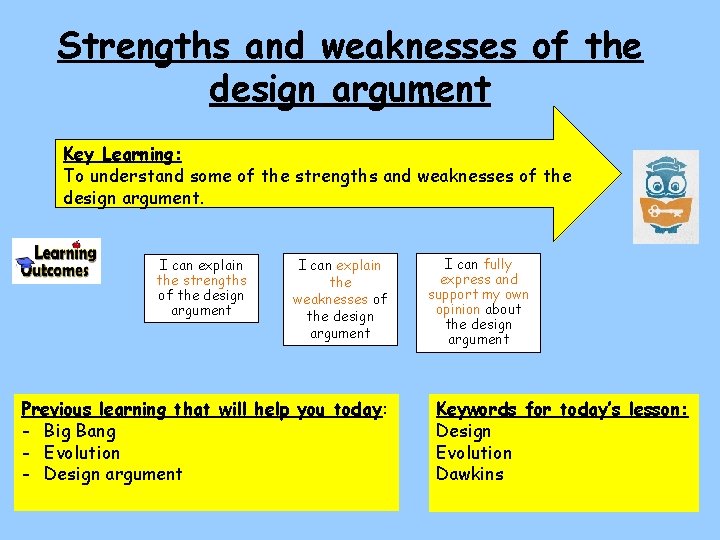 Strengths and weaknesses of the design argument

Key Learning:
To understand some of the strengths and weaknesses of the design argument.

Learning Outcomes

I can explain the strengths of the design argument

I can explain the weaknesses of the design argument

I can fully express and support my own opinion about the design argument

Previous learning that will help you today:
- Big Bang
- Evolution
- Design argument

Keywords for today's lesson:
Design
Evolution
Dawkins